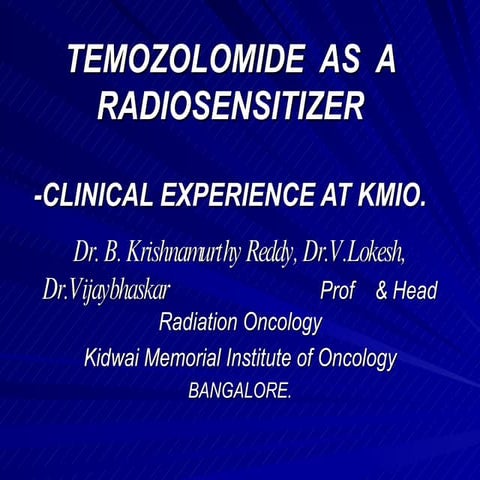 TEMOZOLOMIDE AS A RADIOSENSITIZER

-CLINICAL EXPERIENCE AT KMIO.

Dr. B. Krishnamurthy Reddy, Dr.V.Lokesh, Dr.Vijaybhaskar Prof & Head
Radiation Oncology
Kidwai Memorial Institute of Oncology
BANGALORE.